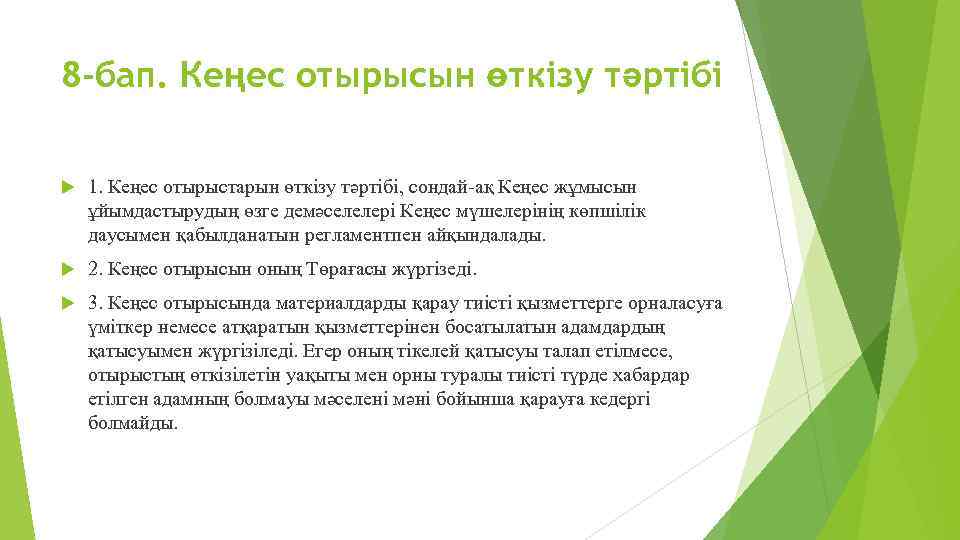 8-бап. Кеңес отырысын өткізу тәртібі

1. Кеңес отырыстарын өткізу тәртібі, сондай-ақ Кеңес жұмысын ұйымдастырудың өзге демәселелері Кеңес мүшелерінің көпшілік даусымен қабылданатын регламентпен айқындалады.

2. Кеңес отырысын оның Төрағасы жүргізеді.

3. Кеңес отырысында материалдарды қарау тиісті қызметтерге орналасуға үміткер немесе атқаратын қызметтерінен босатылатын адамдардың қатысуымен жүргізіледі. Егер оның тікелей қатысуы талап етілмесе, отырыстың өткізілетін уақыты мен орны туралы тиісті түрде хабардар етілген адамның болмауы мәселені мәні бойынша қарауға кедергі болмайды.